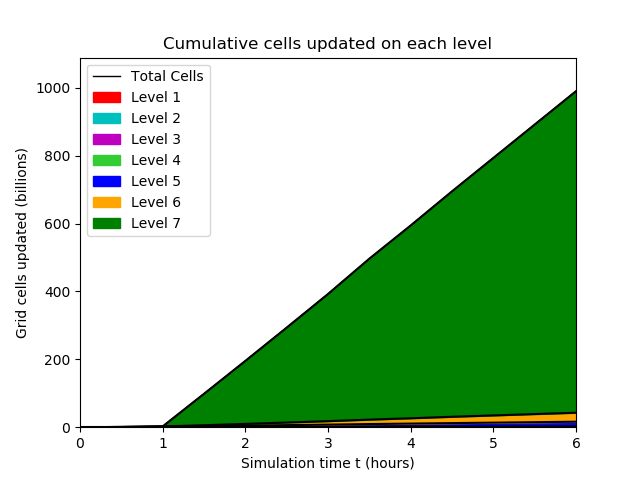 Cumulative cells updated on each level

Total Cells
Level 1
Level 2
Level 3
Level 4
Level 5
Level 6
Level 7

Grid cells updated (billions)

1000
800
600
400
200
0

0
1
2
3
4
5
6

Simulation time t (hours)